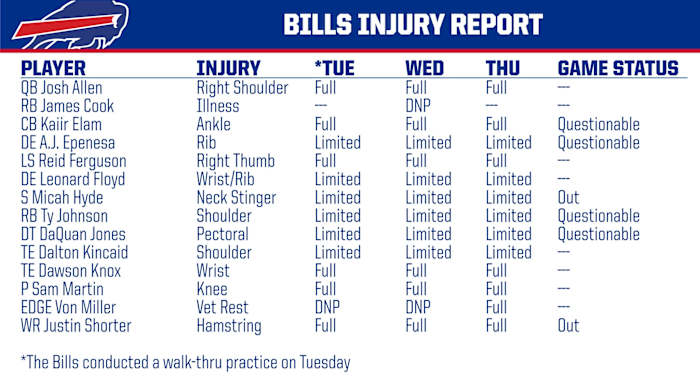 BILLS INJURY REPORT

| PLAYER | INJURY | *TUE | WED | THU | GAME STATUS |
|---|---|---|---|---|---|
| QB Josh Allen | Right Shoulder | Full | Full | Full | --- |
| RB James Cook | Illness | --- | DNP | --- | --- |
| CB Kaiir Elam | Ankle | Full | Full | Full | Questionable |
| DE A.J. Epenesa | Rib | Limited | Limited | Limited | Questionable |
| LS Reid Ferguson | Right Thumb | Full | Full | Full | --- |
| DE Leonard Floyd | Wrist/Rib | Limited | Limited | Limited | --- |
| S Micah Hyde | Neck Stinger | Limited | Limited | Limited | Out |
| RB Ty Johnson | Shoulder | Limited | Limited | Limited | Questionable |
| DT DaQuan Jones | Pectoral | Limited | Limited | Limited | Questionable |
| TE Dalton Kincaid | Shoulder | Limited | Limited | Limited | --- |
| TE Dawson Knox | Wrist | Full | Full | Full | --- |
| P Sam Martin | Knee | Full | Full | Full | --- |
| EDGE Von Miller | Vet Rest | DNP | DNP | Full | --- |
| WR Justin Shorter | Hamstring | Full | Full | Full | Out |

*The Bills conducted a walk-thru practice on Tuesday